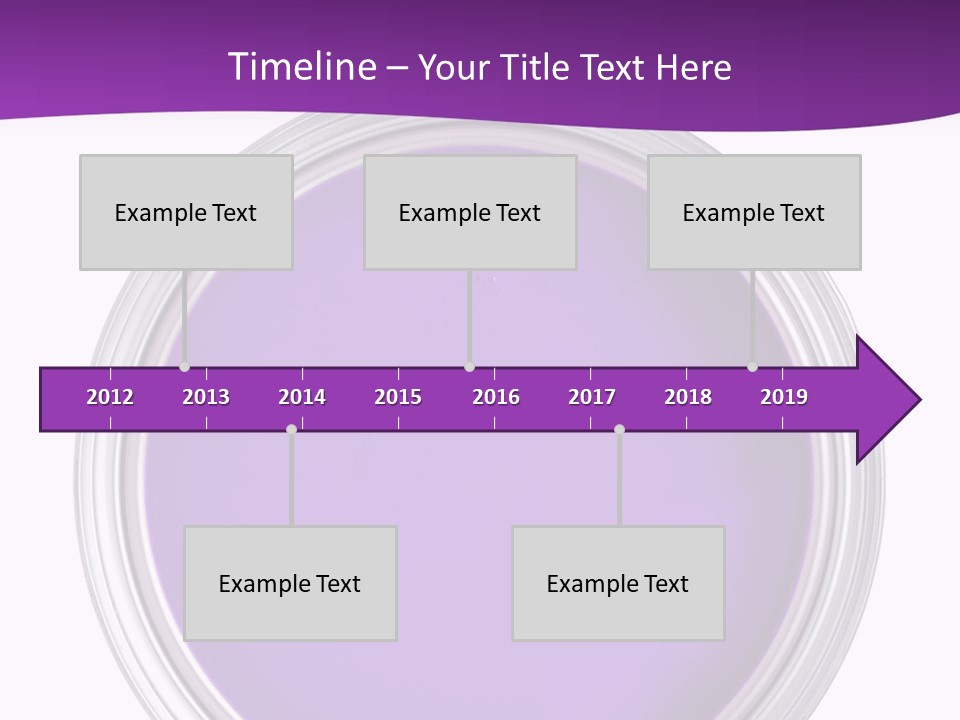 Timeline – Your Title Text Here

Example Text

Example Text

Example Text

2012 2013 2014 2015 2016 2017 2018 2019

Example Text

Example Text